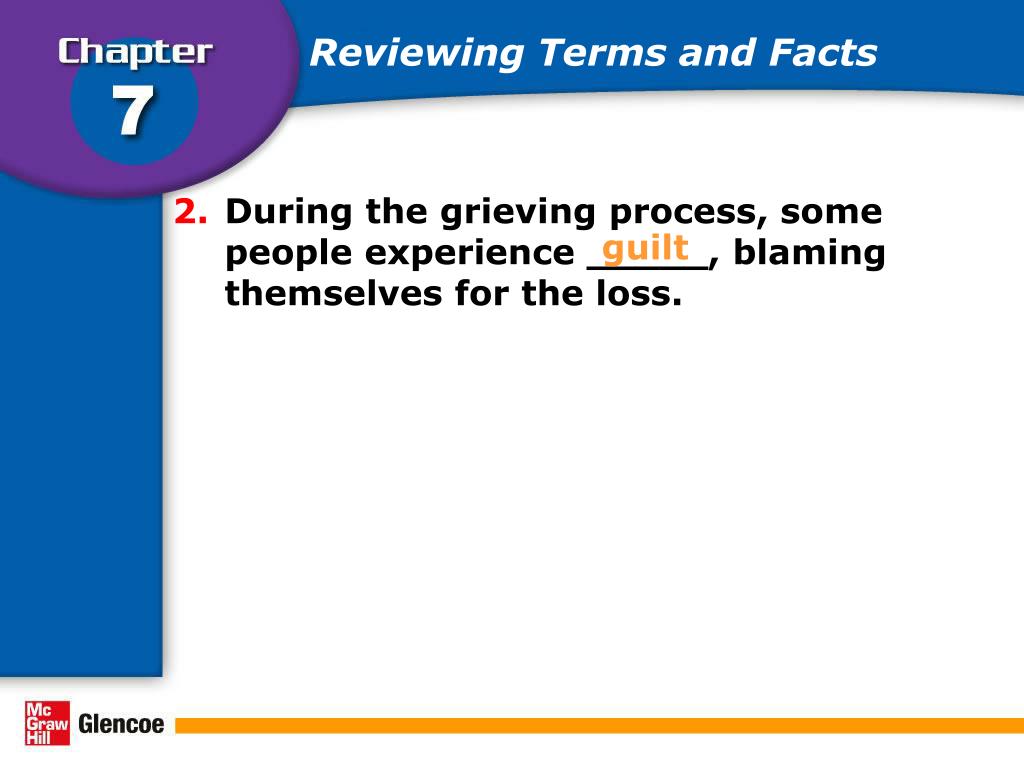 Chapter 7

Reviewing Terms and Facts

2. During the grieving process, some people experience guilt, blaming themselves for the loss.

Mc Graw Hill Glencoe